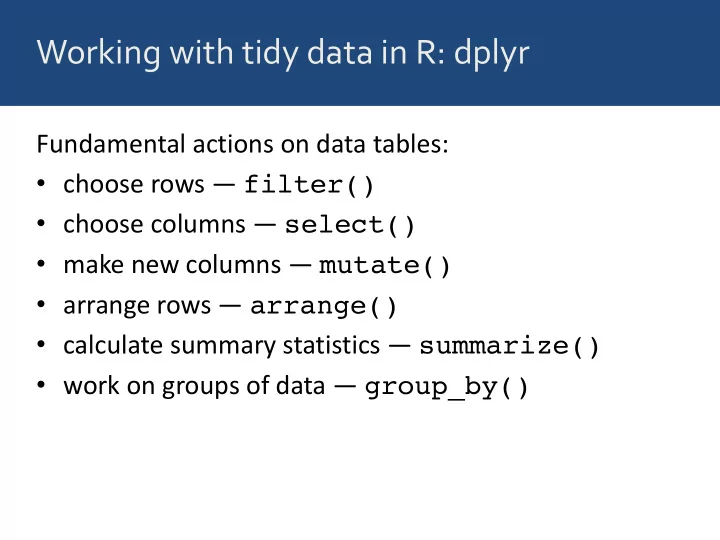 Working with tidy data in R: dplyr

Fundamental actions on data tables:
• choose rows — filter()
• choose columns — select()
• make new columns — mutate()
• arrange rows — arrange()
• calculate summary statistics — summarize()
• work on groups of data — group_by()